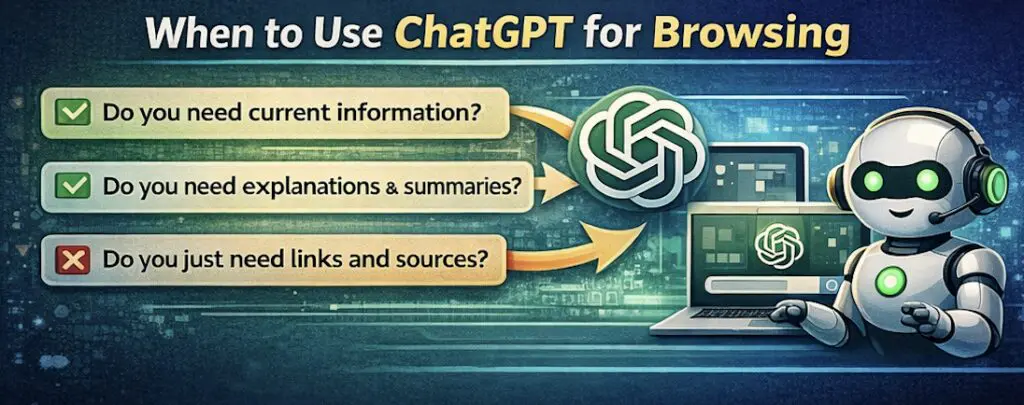 When to Use ChatGPT for Browsing

Do you need current information?

Do you need explanations & summaries?

Do you just need links and sources?